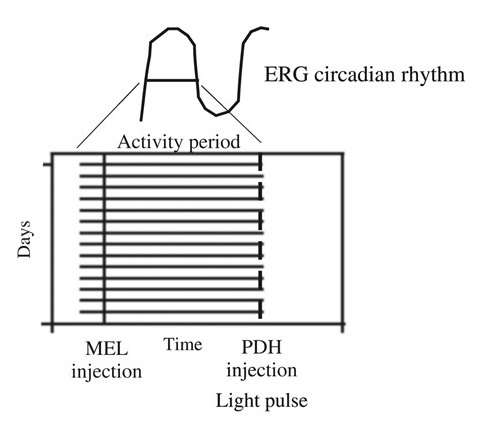 ERG circadian rhythm

Activity period

Days

MEL injection

Time

PDH injection

Light pulse